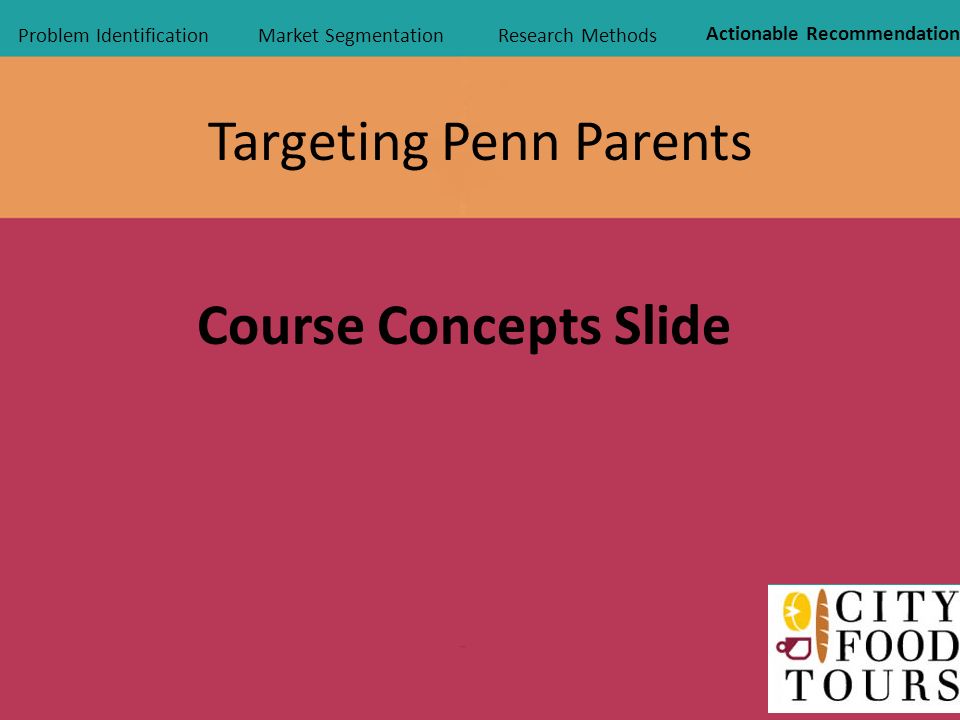 Problem Identification Market Segmentation Research Methods Actionable Recommendation

Targeting Penn Parents

Course Concepts Slide

CITY
FOOD
TOURS